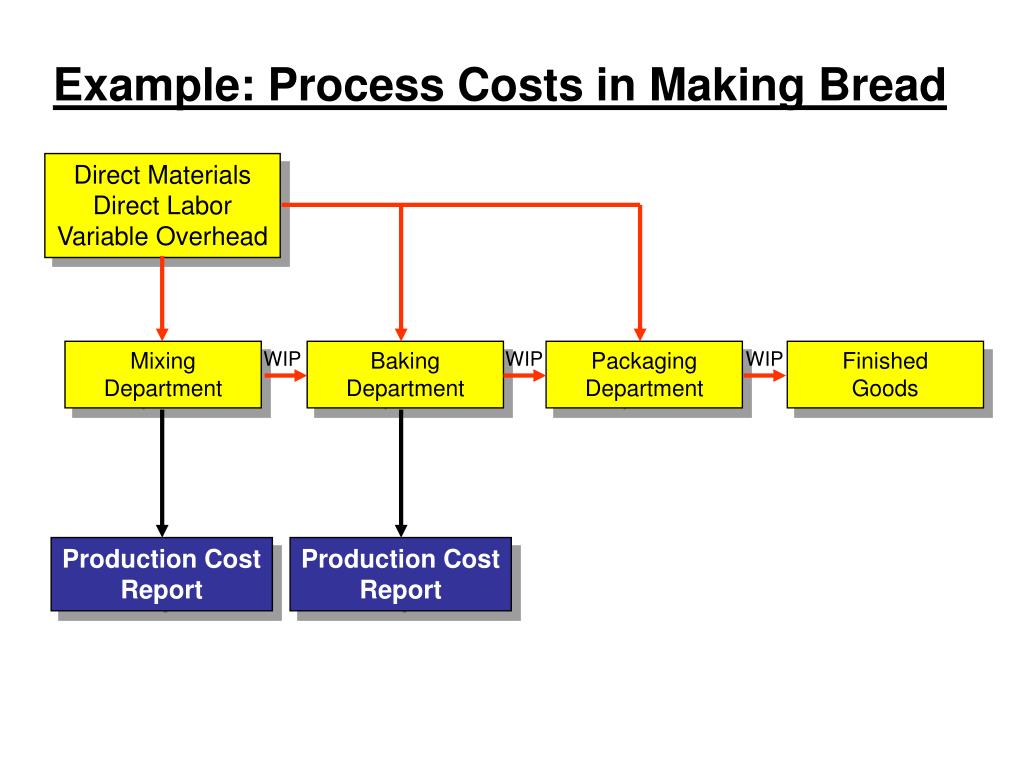 Example: Process Costs in Making Bread

Direct Materials
Direct Labor
Variable Overhead

Mixing Department

WIP

Baking Department

WIP

Packaging Department

WIP

Finished Goods

Production Cost Report

Production Cost Report